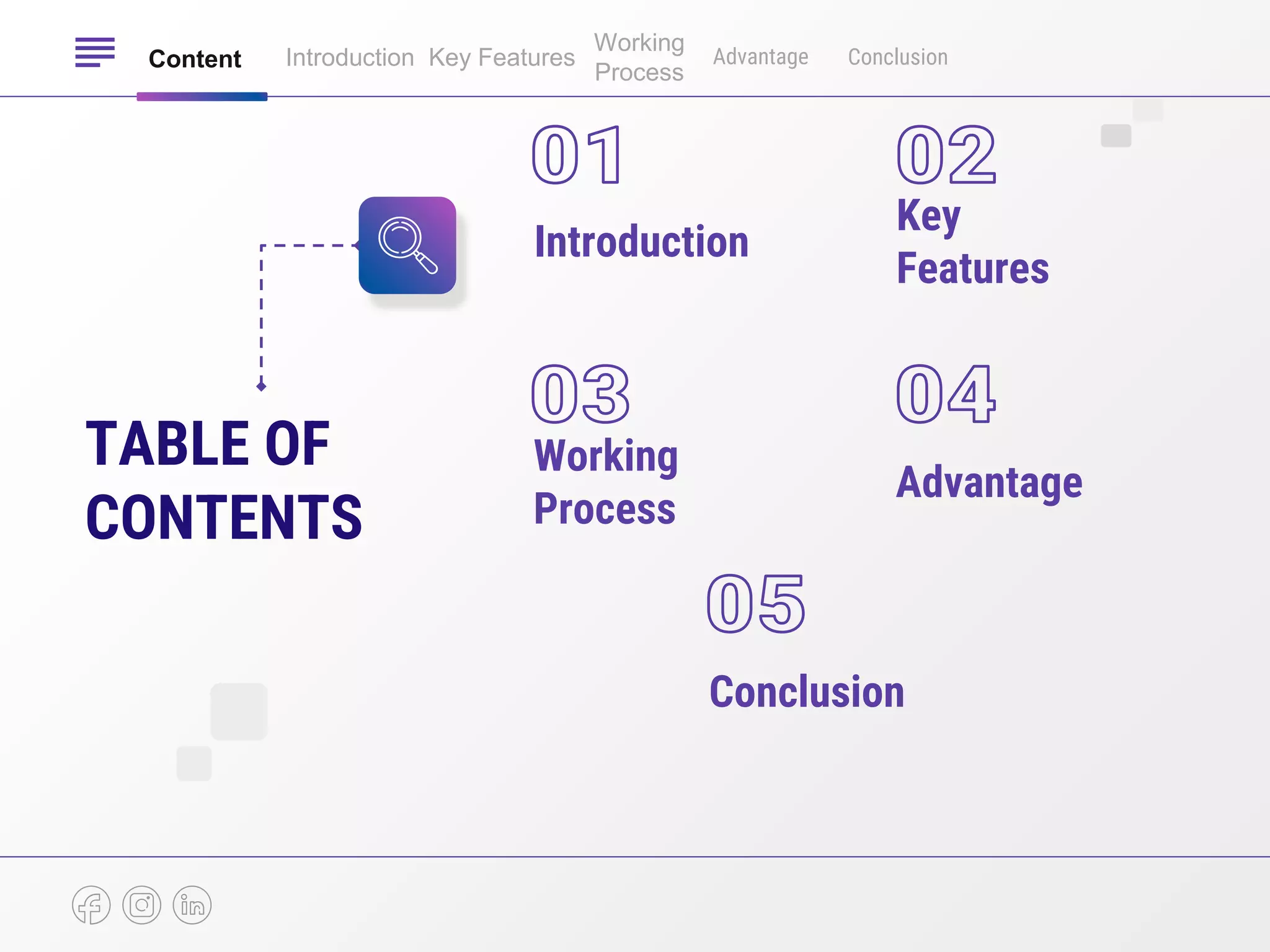 Content Introduction Key Features Working Process Advantage Conclusion

TABLE OF CONTENTS

01
Introduction

02
Key Features

03
Working Process

04
Advantage

05
Conclusion